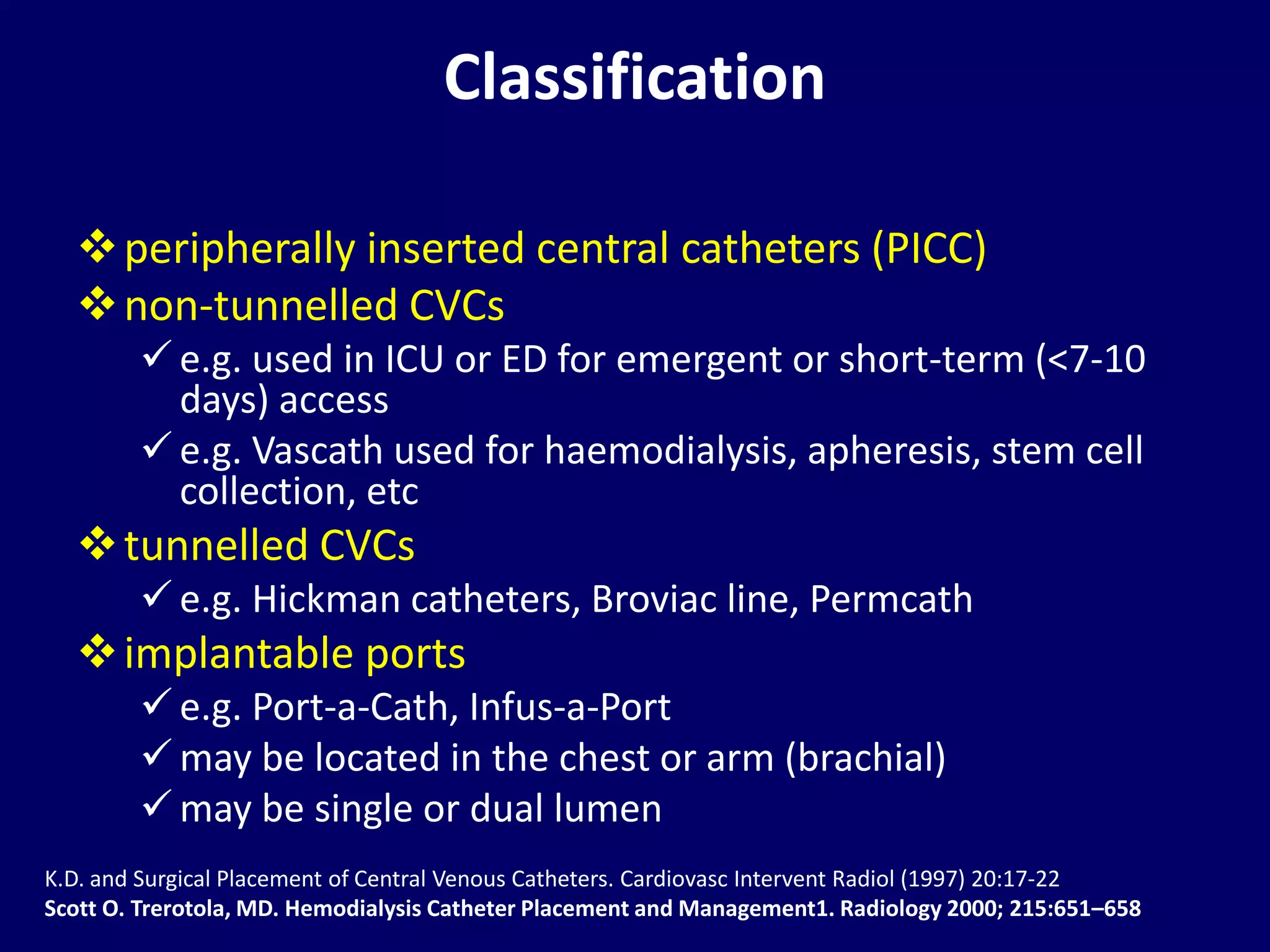 Classification

❖ peripherally inserted central catheters (PICC)
❖ non-tunnelled CVCs
✓ e.g. used in ICU or ED for emergent or short-term (<7-10 days) access
✓ e.g. Vascath used for haemodialysis, apheresis, stem cell collection, etc
❖ tunnelled CVCs
✓ e.g. Hickman catheters, Broviac line, Permcath
❖ implantable ports
✓ e.g. Port-a-Cath, Infus-a-Port
✓ may be located in the chest or arm (brachial)
✓ may be single or dual lumen

K.D. and Surgical Placement of Central Venous Catheters. Cardiovasc Intervent Radiol (1997) 20:17-22
Scott O. Trerotola, MD. Hemodialysis Catheter Placement and Management1. Radiology 2000; 215:651–658